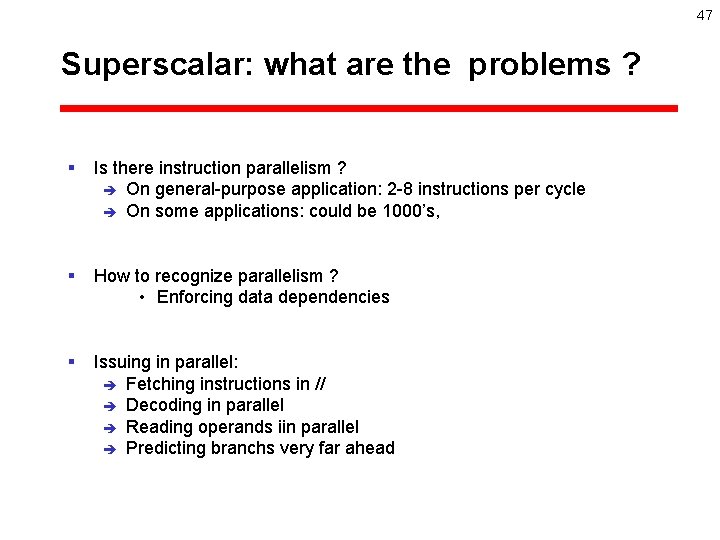 47

Superscalar: what are the problems ?

▪ Is there instruction parallelism ?
➔ On general-purpose application: 2-8 instructions per cycle
➔ On some applications: could be 1000's,

▪ How to recognize parallelism ?
• Enforcing data dependencies

▪ Issuing in parallel:
➔ Fetching instructions in //
➔ Decoding in parallel
➔ Reading operands iin parallel
➔ Predicting branchs very far ahead